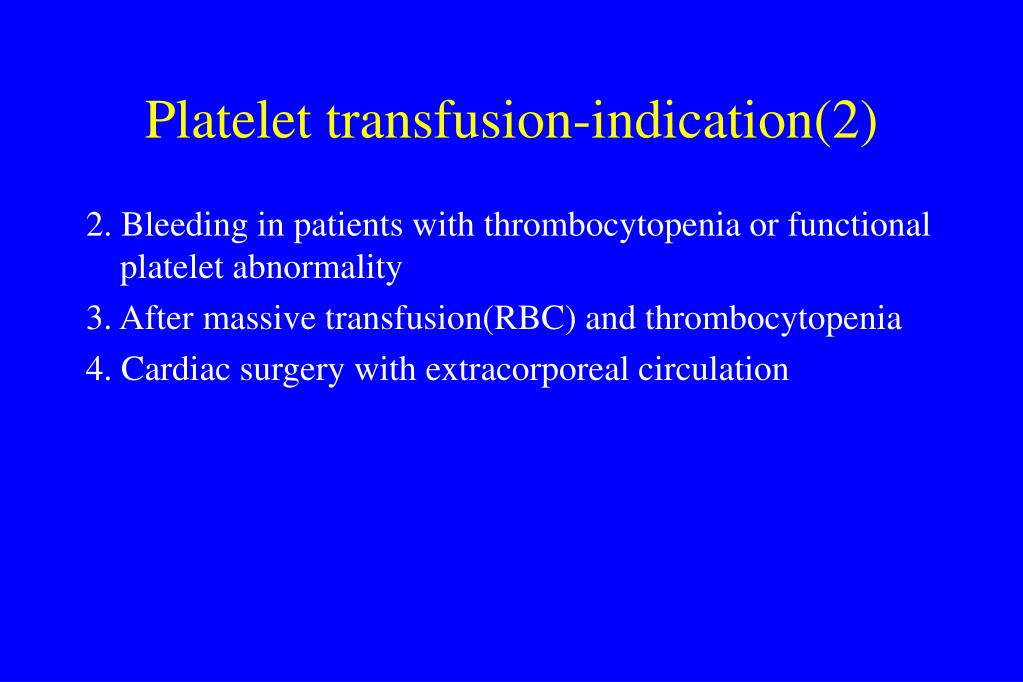 Platelet transfusion-indication(2)

2. Bleeding in patients with thrombocytopenia or functional platelet abnormality

3. After massive transfusion(RBC) and thrombocytopenia

4. Cardiac surgery with extracorporeal circulation